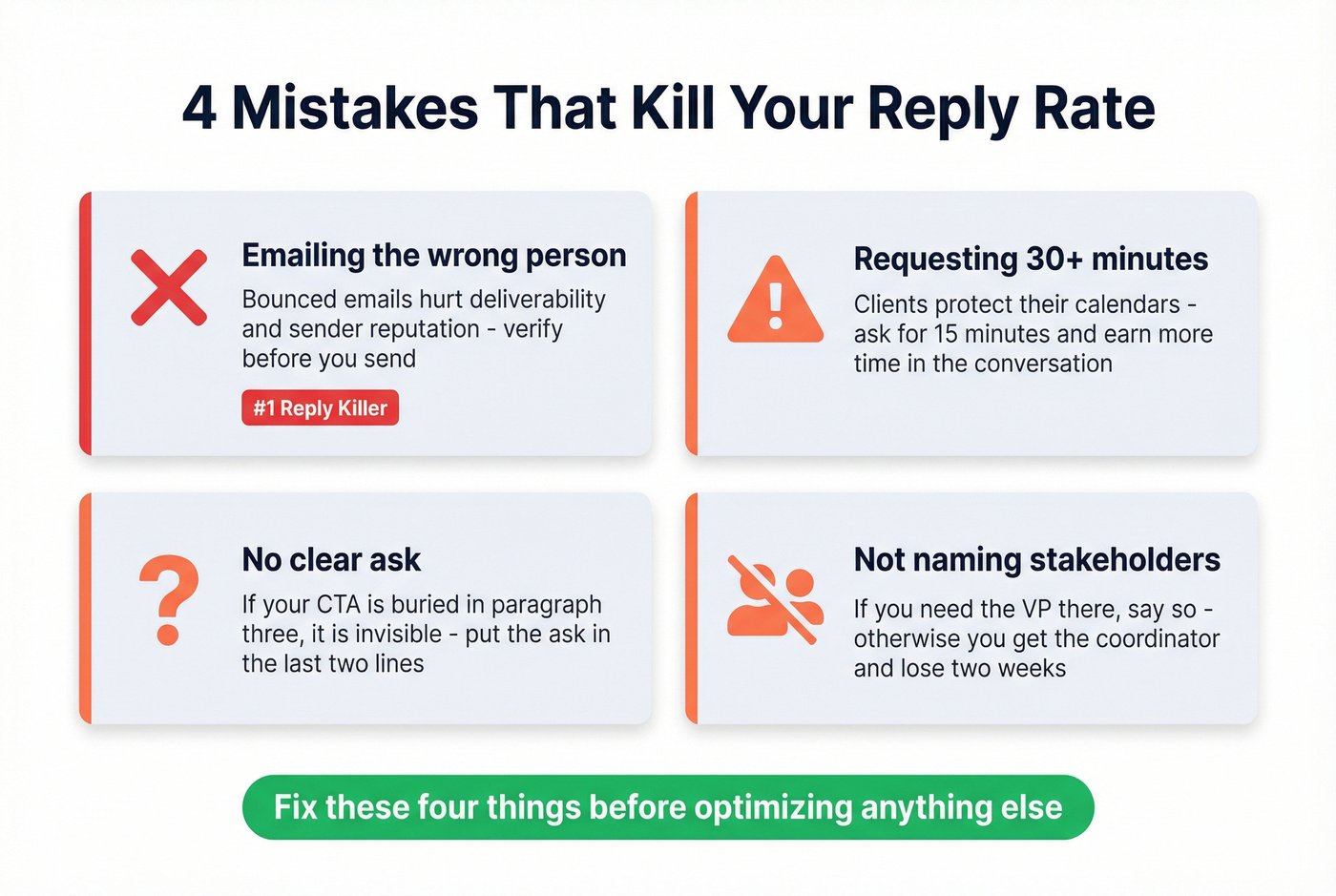 4 Mistakes That Kill Your Reply Rate

Emailing the wrong person

Bounced emails hurt deliverability and sender reputation - verify before you send

#1 Reply Killer

Requesting 30+ minutes

Clients protect their calendars - ask for 15 minutes and earn more time in the conversation

No clear ask

If your CTA is buried in paragraph three, it is invisible - put the ask in the last two lines

Not naming stakeholders

If you need the VP there, say so - otherwise you get the coordinator and lose two weeks

Fix these four things before optimizing anything else